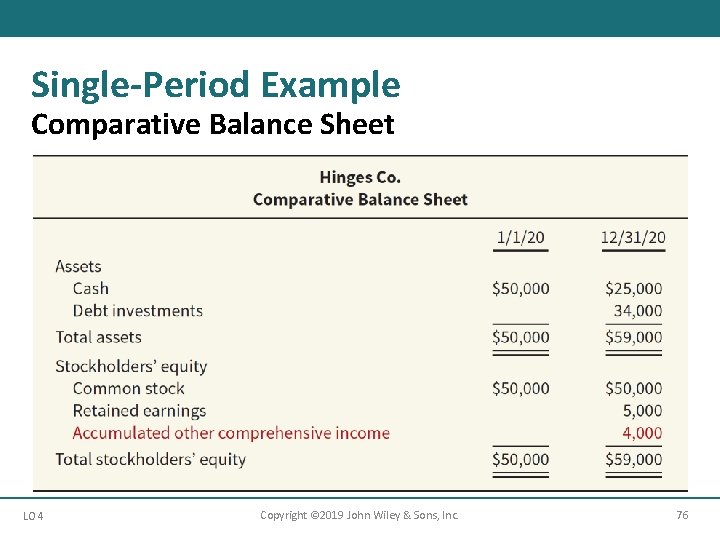 Single-Period Example
Comparative Balance Sheet

Hinges Co.
Comparative Balance Sheet

| | 1/1/20 | 12/31/20 |
|---|---|---|
| Assets | | |
| Cash | \$50,000 | \$25,000 |
| Debt investments | | 34,000 |
| Total assets | \$50,000 | \$59,000 |
| Stockholders' equity | | |
| Common stock | \$50,000 | \$50,000 |
| Retained earnings | | 5,000 |
| Accumulated other comprehensive income | | 4,000 |
| Total stockholders' equity | \$50,000 | \$59,000 |

LO 4 Copyright ©2019 John Wiley & Sons, Inc. 76